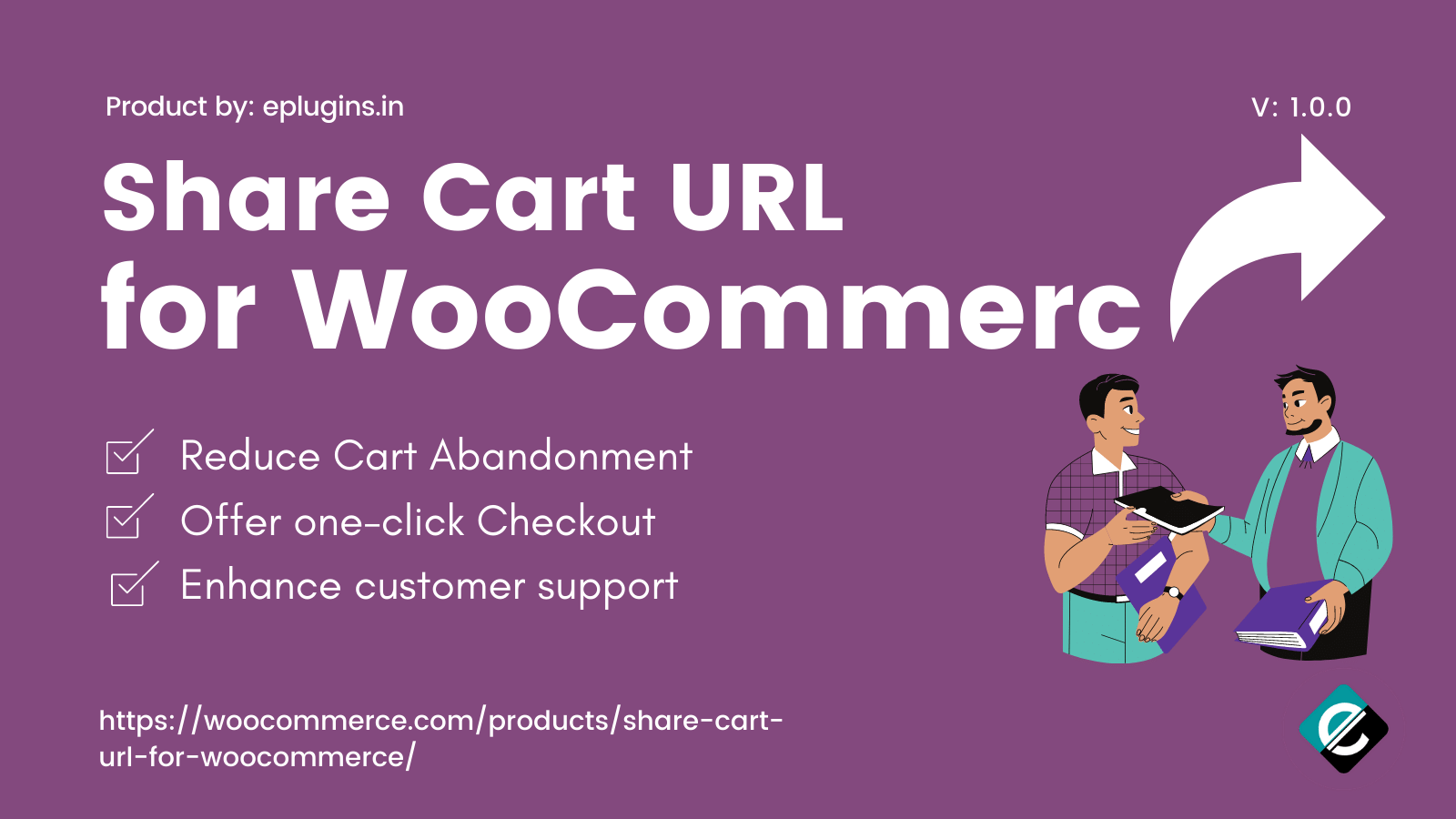 Product by: eplugins.in

V: 1.0.0

Share Cart URL for WooCommerc

Reduce Cart Abandonment

Offer one-click Checkout

Enhance customer support

https://woocommerce.com/products/share-cart-url-for-woocommerce/